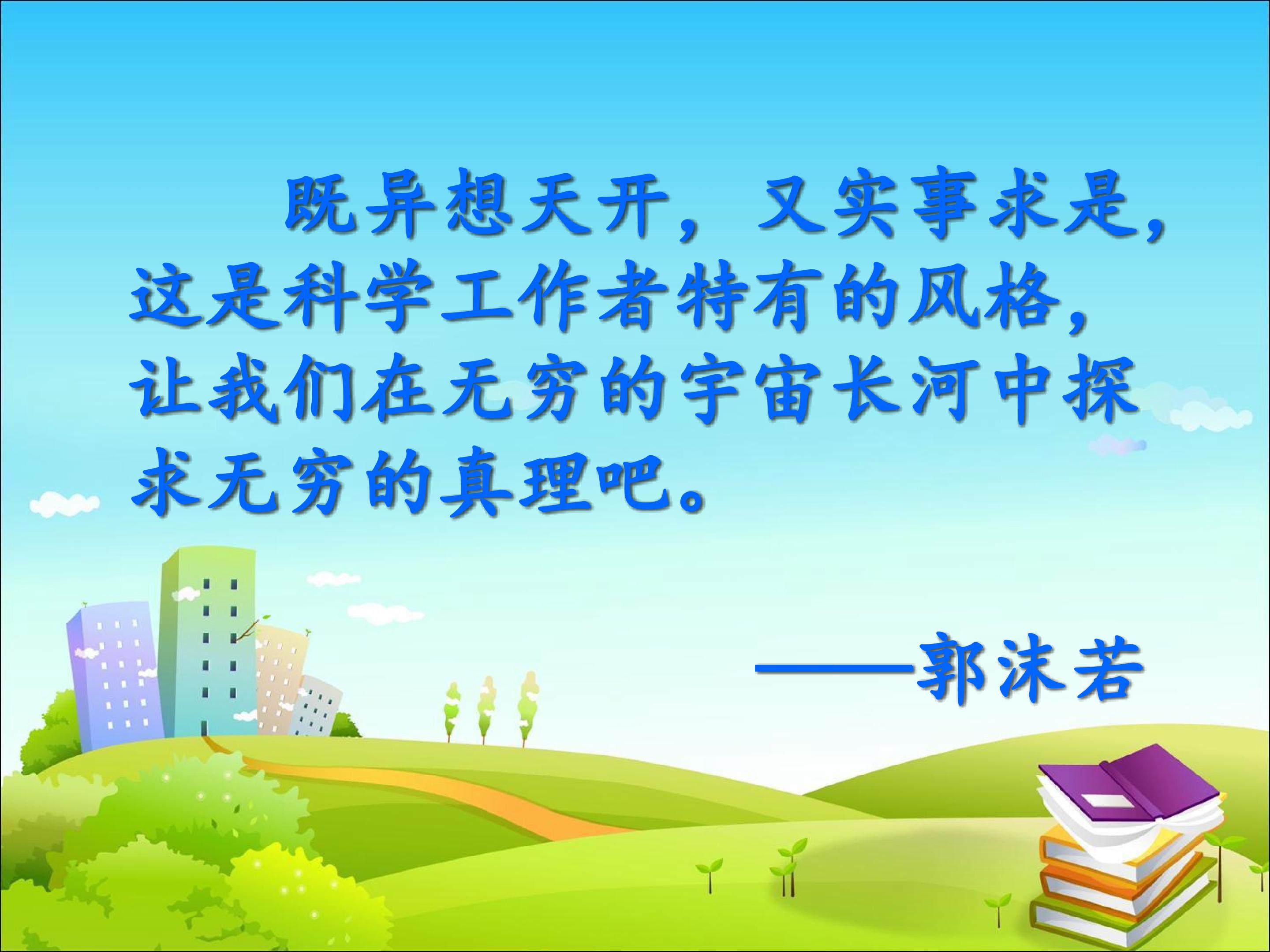 既异想天开，又实事求是，这是科学工作者特有的风格，让我们在无穷的宇宙长河中探求无穷的真理吧。

——郭沫若